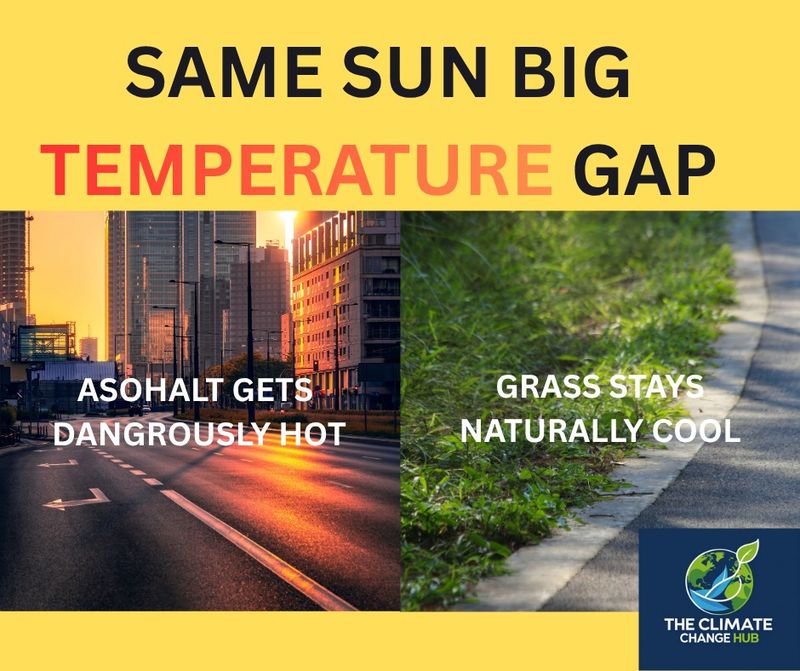 SAME SUN BIG TEMPERATURE GAP

ASOHALT GETS DANGROUSLY HOT

GRASS STAYS NATURALLY COOL

THE CLIMATE CHANGE HUB